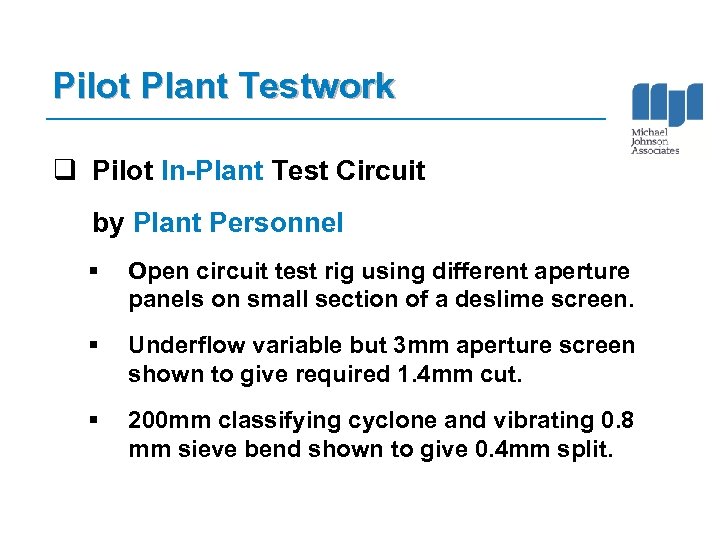 Pilot Plant Testwork

Michael
Johnson
Associates

❑ Pilot In-Plant Test Circuit

by Plant Personnel

▪ Open circuit test rig using different aperture panels on small section of a deslime screen.

▪ Underflow variable but 3mm aperture screen shown to give required 1.4mm cut.

▪ 200mm classifying cyclone and vibrating 0.8 mm sieve bend shown to give 0.4mm split.